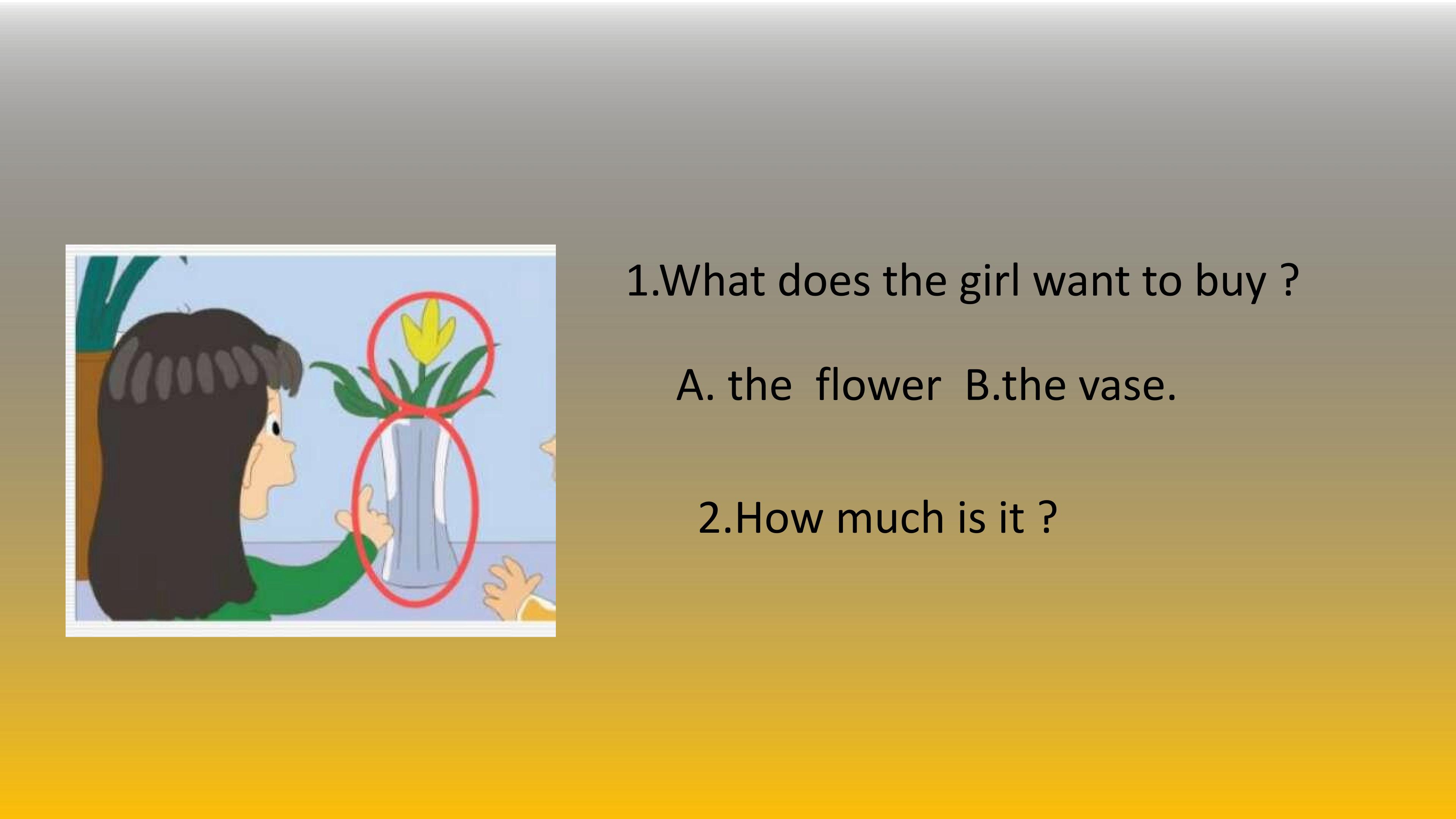 1.What does the girl want to buy ?

A. the flower B.the vase.

2.How much is it ?